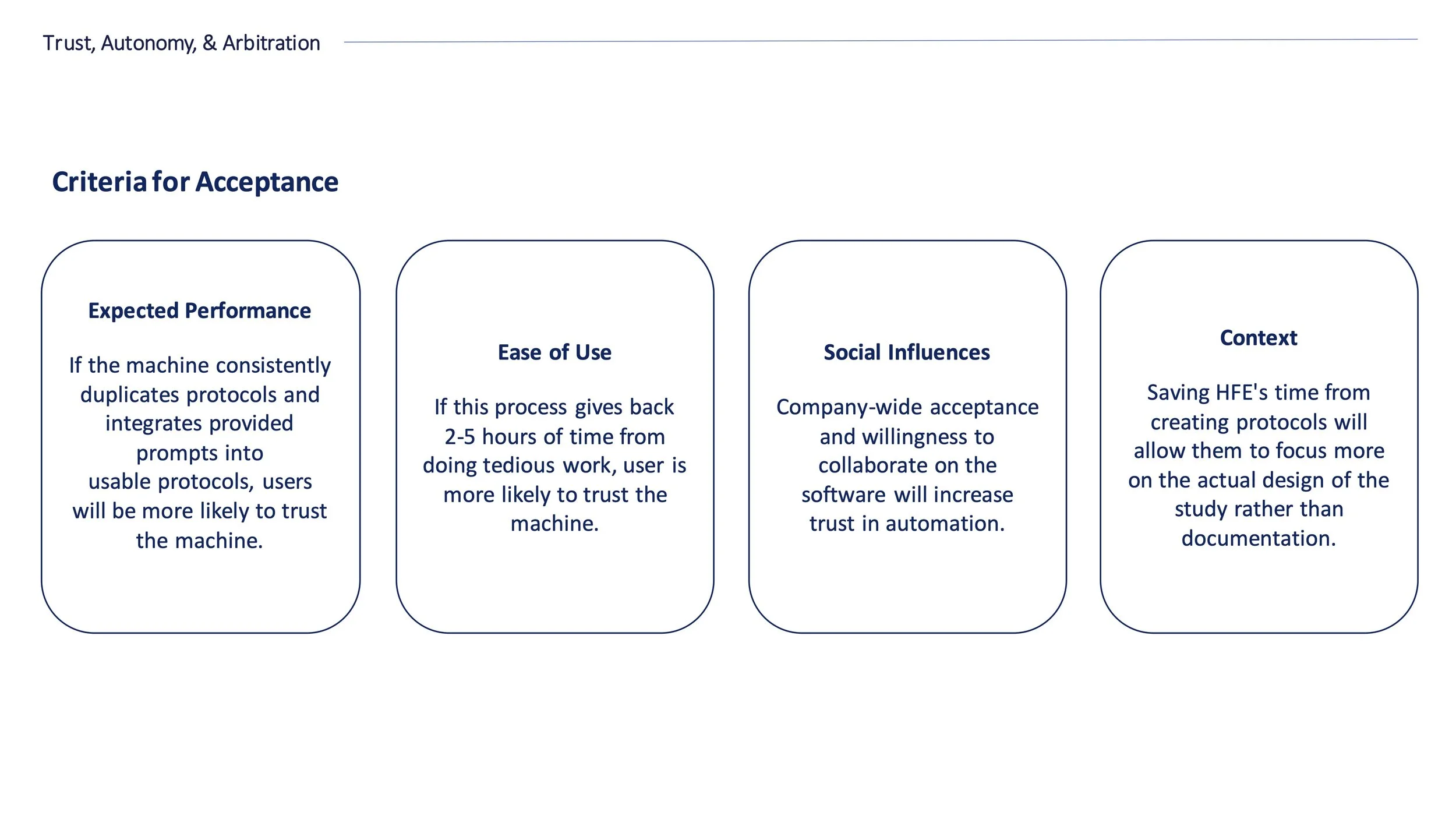 Trust, Autonomy, & Arbitration

Criteria for Acceptance

Expected Performance

If the machine consistently duplicates protocols and integrates provided prompts into usable protocols, users will be more likely to trust the machine.

Ease of Use

If this process gives back 2-5 hours of time from doing tedious work, user is more likely to trust the machine.

Social Influences

Company-wide acceptance and willingness to collaborate on the software will increase trust in automation.

Context

Saving HFE's time from creating protocols will allow them to focus more on the actual design of the study rather than documentation.